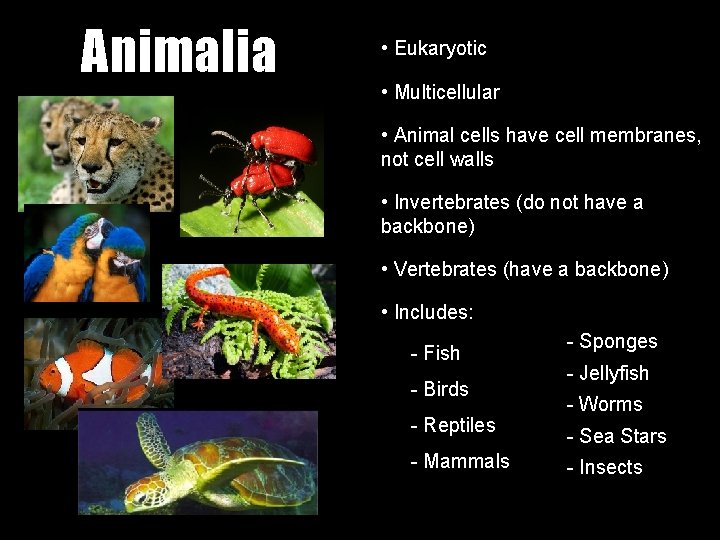 Animalia

• Eukaryotic

• Multicellular

• Animal cells have cell membranes, not cell walls

• Invertebrates (do not have a backbone)

• Vertebrates (have a backbone)

• Includes:

- Fish
- Birds
- Reptiles
- Mammals

- Sponges
- Jellyfish
- Worms
- Sea Stars
- Insects